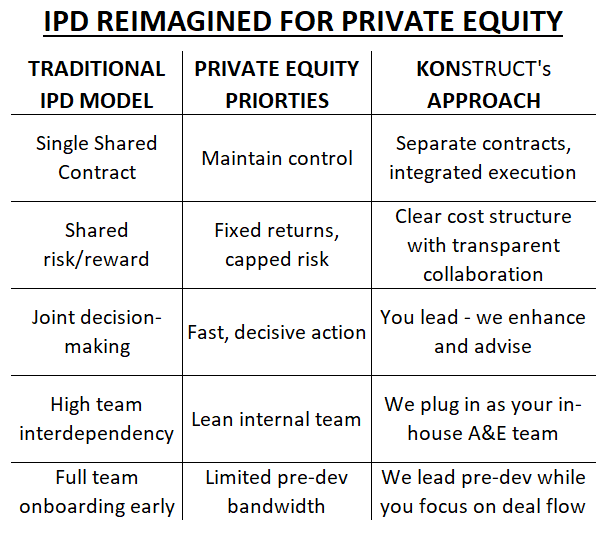 IPD REIMAGINED FOR PRIVATE EQUITY

| TRADITIONAL IPD MODEL | PRIVATE EQUITY PRIORTIES | KONSTRUCT's APPROACH |
|---|---|---|
| Single Shared Contract | Maintain control | Separate contracts, integrated execution |
| Shared risk/reward | Fixed returns, capped risk | Clear cost structure with transparent collaboration |
| Joint decision-making | Fast, decisive action | You lead - we enhance and advise |
| High team interdependency | Lean internal team | We plug in as your in-house A&E team |
| Full team onboarding early | Limited pre-dev bandwidth | We lead pre-dev while you focus on deal flow |